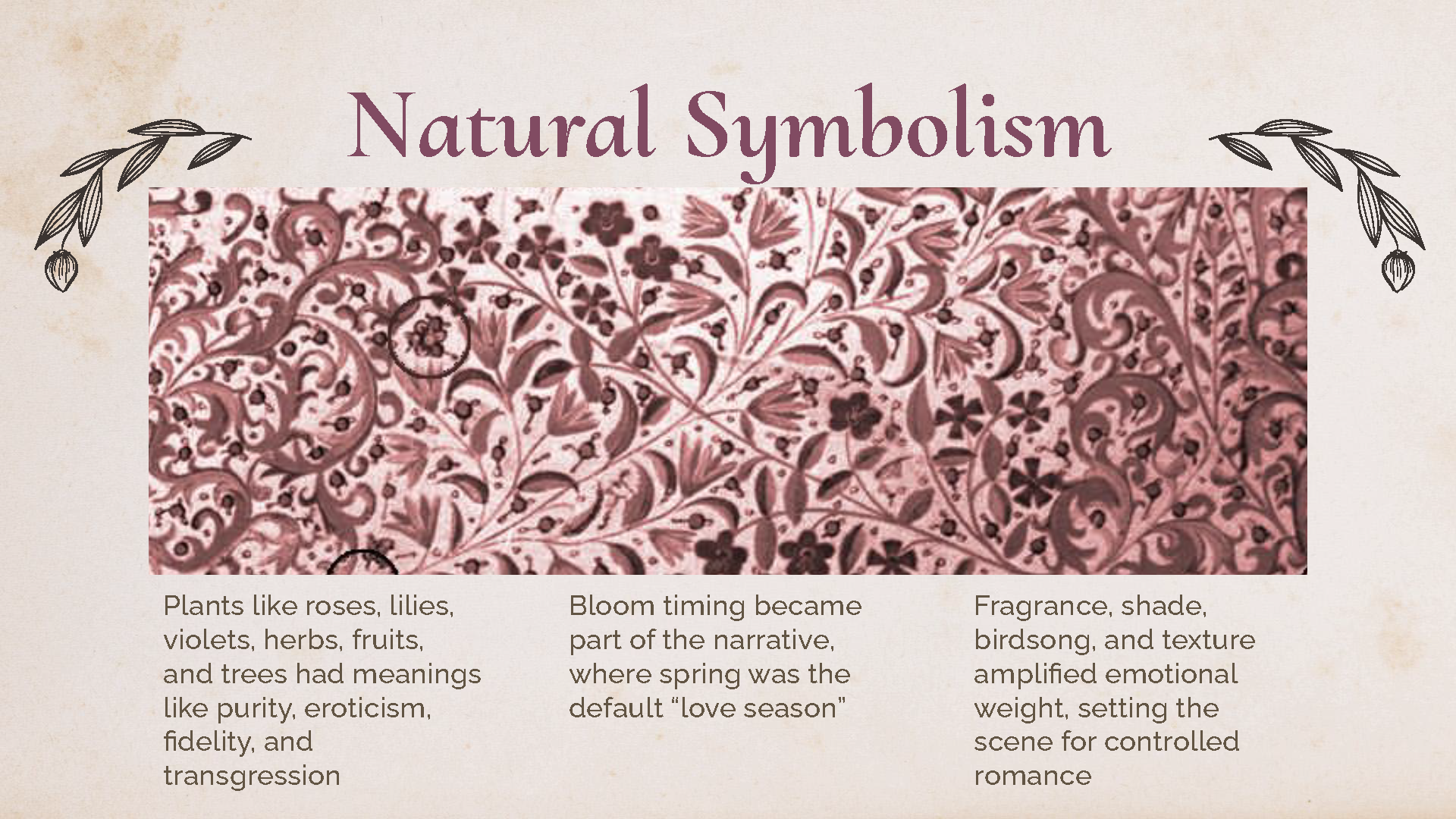 Natural Symbolism

Plants like roses, lilies, violets, herbs, fruits, and trees had meanings like purity, eroticism, fidelity, and transgression

Bloom timing became part of the narrative, where spring was the default “love season”

Fragrance, shade, birdsong, and texture amplified emotional weight, setting the scene for controlled romance